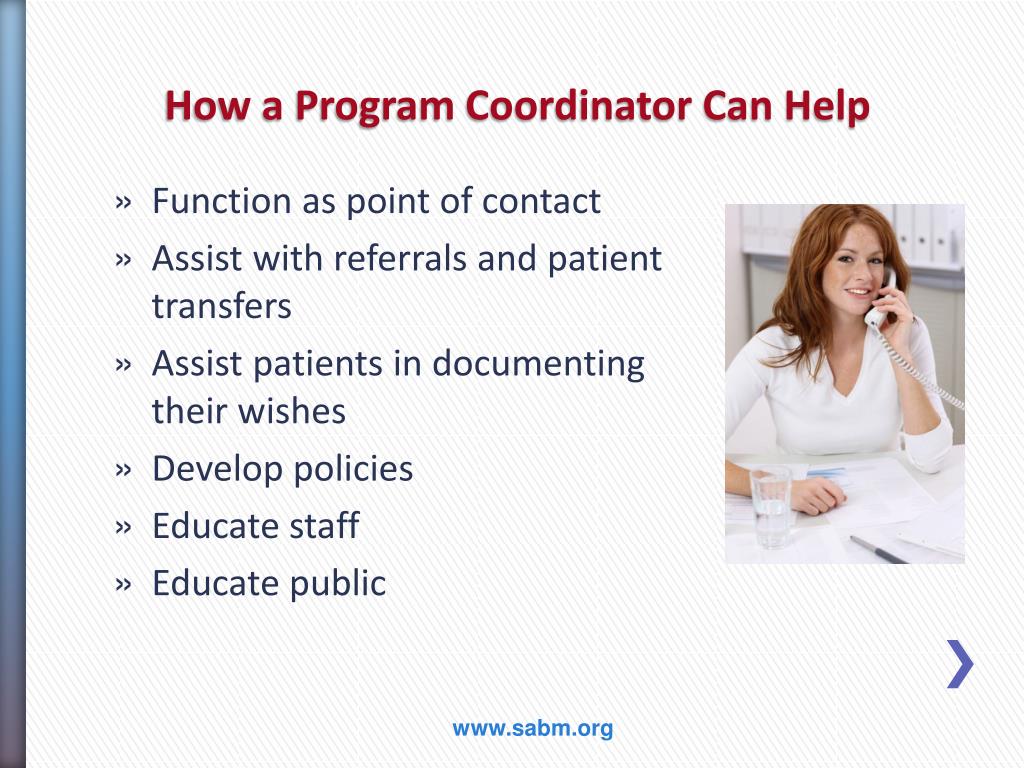 How a Program Coordinator Can Help

» Function as point of contact
» Assist with referrals and patient transfers
» Assist patients in documenting their wishes
» Develop policies
» Educate staff
» Educate public

www.sabm.org